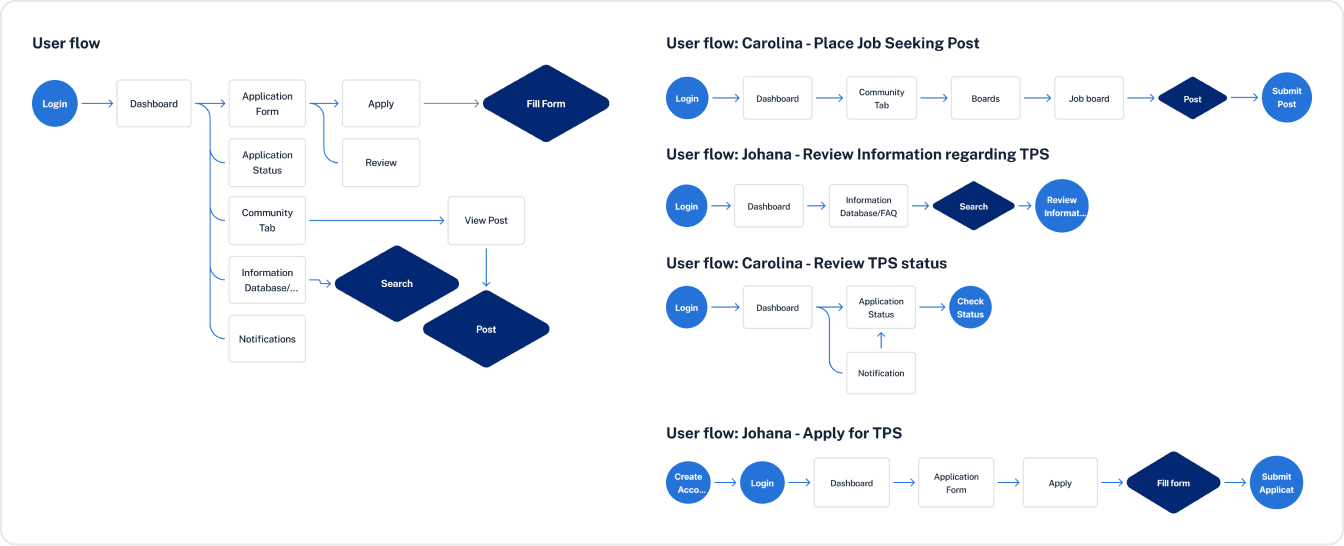 User flow

Login
Dashboard
Application Form
Apply
Fill Form
Review
Application Status
Community Tab
View Post
Information Database/...
Search
Post
Notifications

User flow: Carolina - Place Job Seeking Post

Login
Dashboard
Community Tab
Boards
Job board
Post
Submit Post

User flow: Johana - Review Information regarding TPS

Login
Dashboard
Information Database/FAQ
Search
Review Informat...

User flow: Carolina - Review TPS status

Login
Dashboard
Application Status
Check Status
Notification

User flow: Johana - Apply for TPS

Create Acco...
Login
Dashboard
Application Form
Apply
Fill form
Submit Applicat